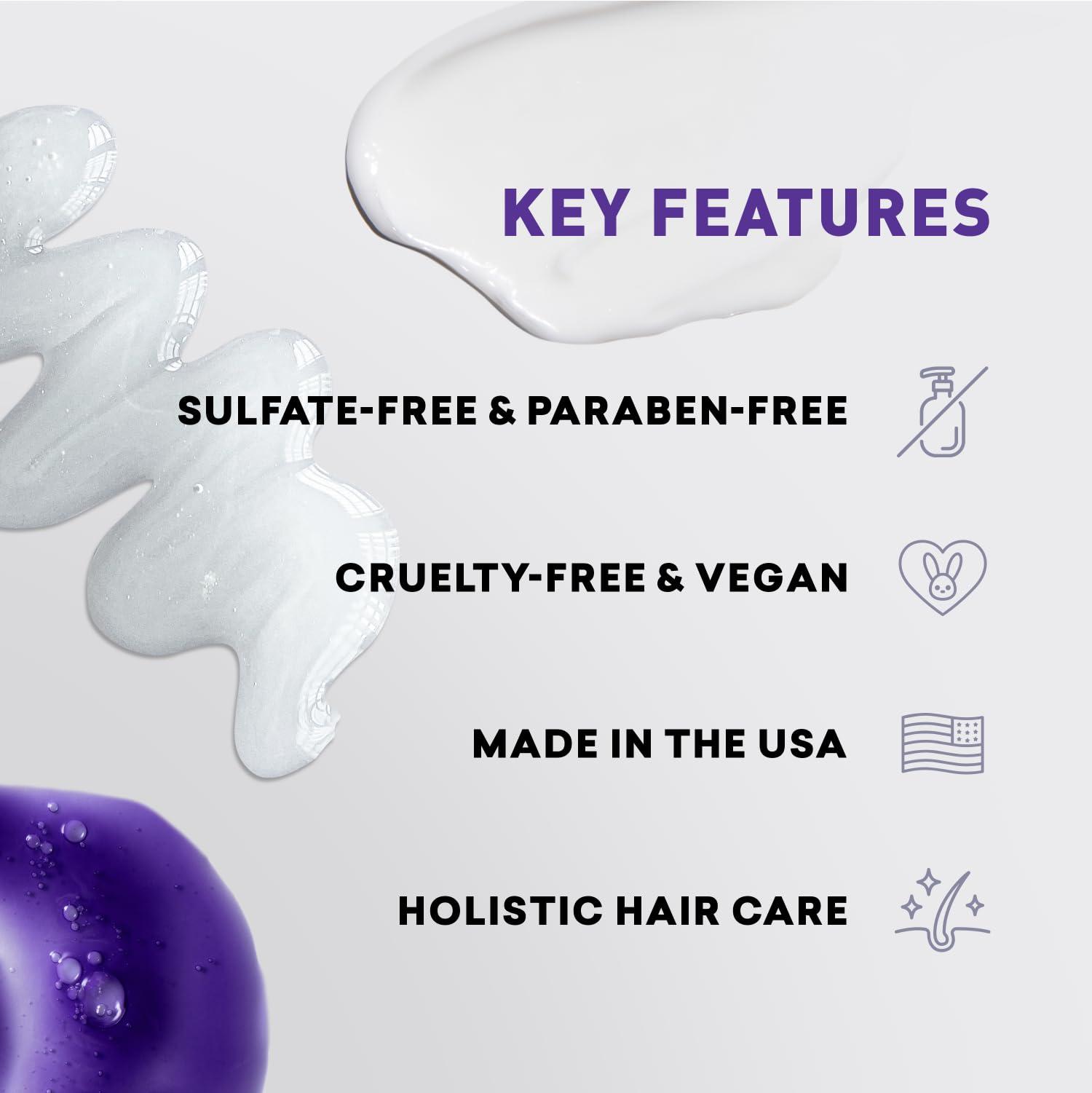 KEY FEATURES

SULFATE-FREE & PARABEN-FREE

CRUELTY-FREE & VEGAN

MADE IN THE USA

HOLISTIC HAIR CARE